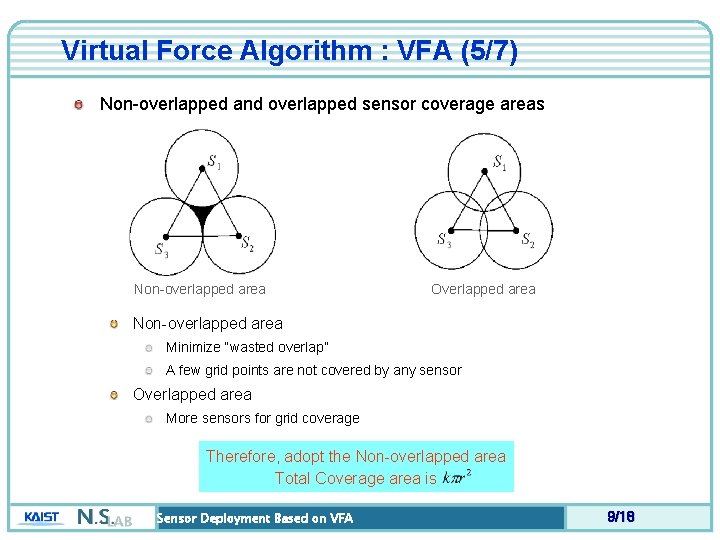 Virtual Force Algorithm : VFA (5/7)

Non-overlapped and overlapped sensor coverage areas

$S_1$

$S_3$

$S_2$

Non-overlapped area

$S_1$

$S_3$

$S_2$

Overlapped area

Non-overlapped area

Minimize "wasted overlap"

A few grid points are not covered by any sensor

Overlapped area

More sensors for grid coverage

Therefore, adopt the Non-overlapped area
Total Coverage area is $k\pi r^2$

KAIST N.S.LAB

Sensor Deployment Based on VFA

9/18